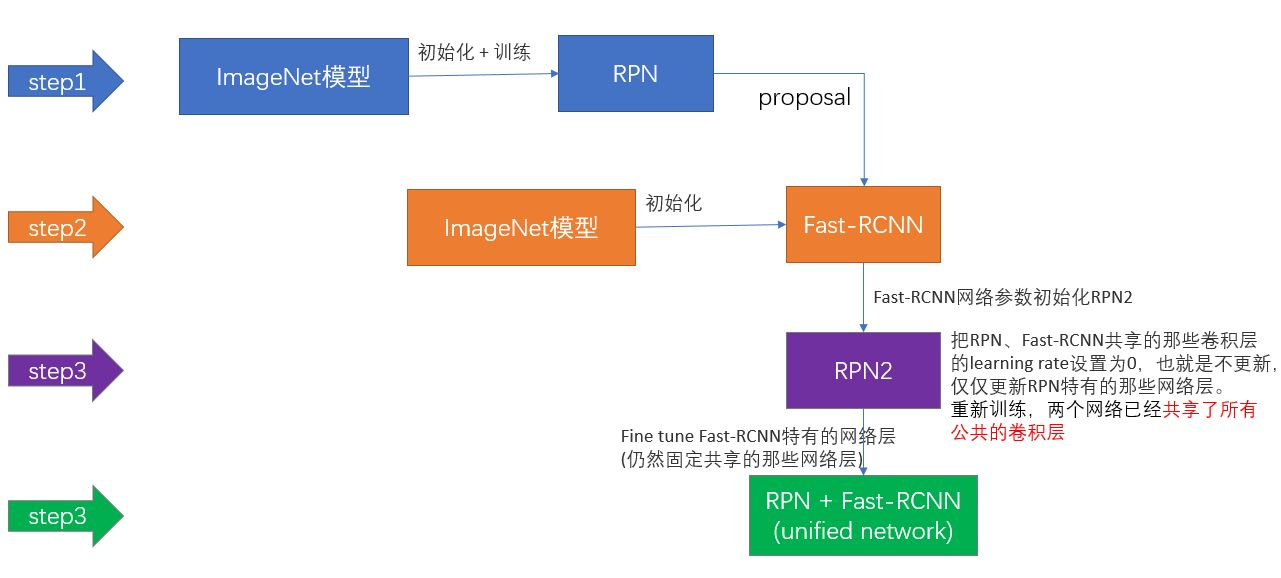 step1

ImageNet模型

初始化 + 训练

RPN

proposal

step2

ImageNet模型

初始化

Fast-RCNN

Fast-RCNN网络参数初始化RPN2

step3

RPN2

把RPN、Fast-RCNN共享的那些卷积层的learning rate设置为0，也就是不更新，仅仅更新RPN特有的那些网络层。
重新训练，两个网络已经共享了所有公共的卷积层

Fine tune Fast-RCNN特有的网络层
(仍然固定共享的那些网络层)

step3

RPN + Fast-RCNN
(unified network)